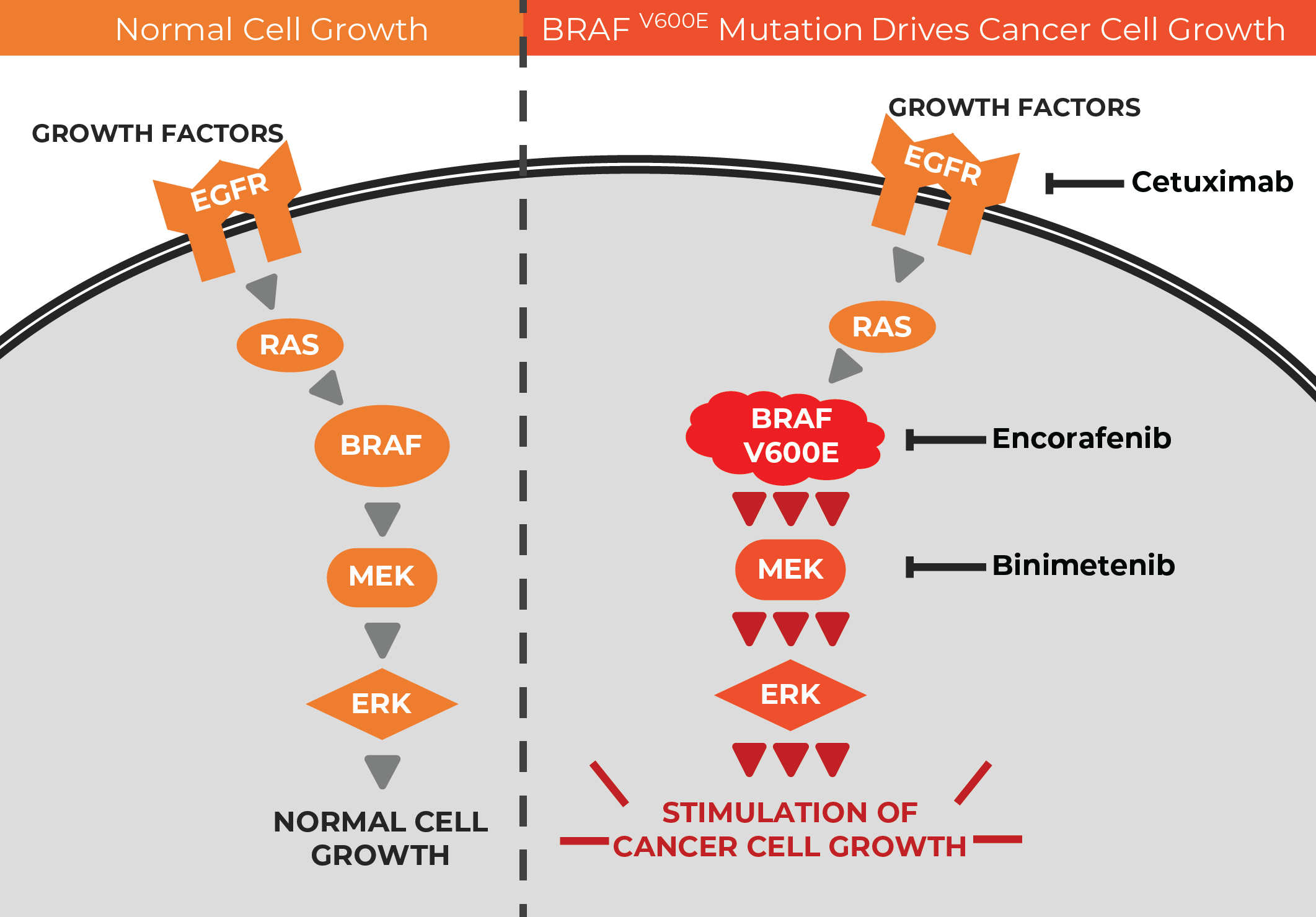 Normal Cell Growth

GROWTH FACTORS

EGFR

RAS

BRAF

MEK

ERK

NORMAL CELL GROWTH

BRAF $^{V600E}$ Mutation Drives Cancer Cell Growth

GROWTH FACTORS

EGFR

Cetuximab

RAS

BRAF V600E

Encorafenib

MEK

Binimetenib

ERK

STIMULATION OF CANCER CELL GROWTH